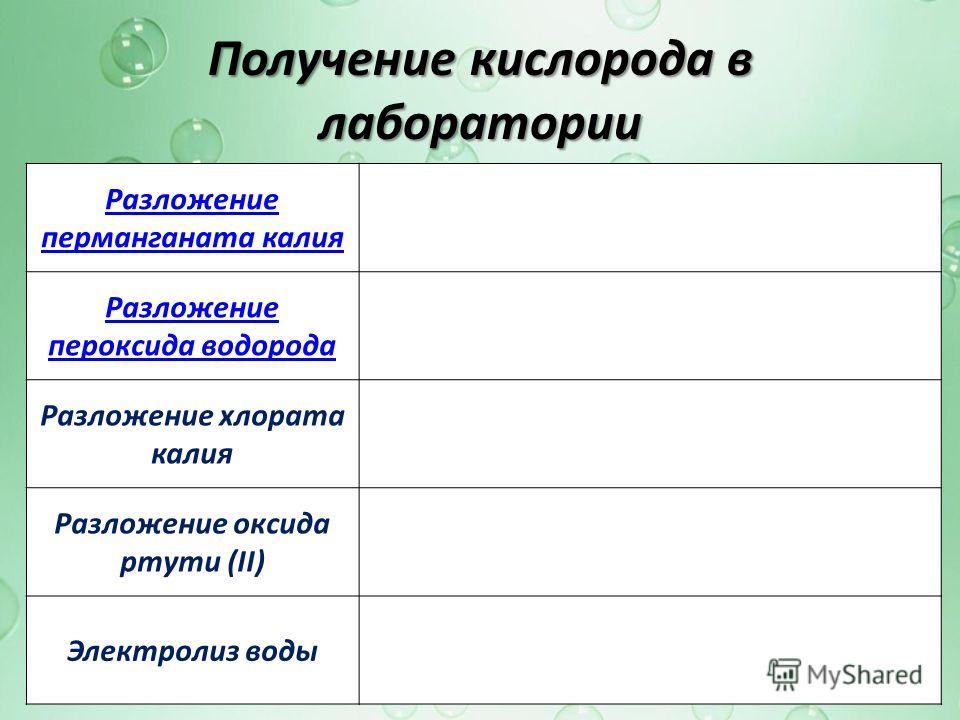 Получение кислорода в лаборатории

| | |
|---|---|
| Разложение перманганата калия | |
| Разложение пероксида водорода | |
| Разложение хлората калия | |
| Разложение оксида ртути (II) | |
| Электролиз воды | |

MyShared